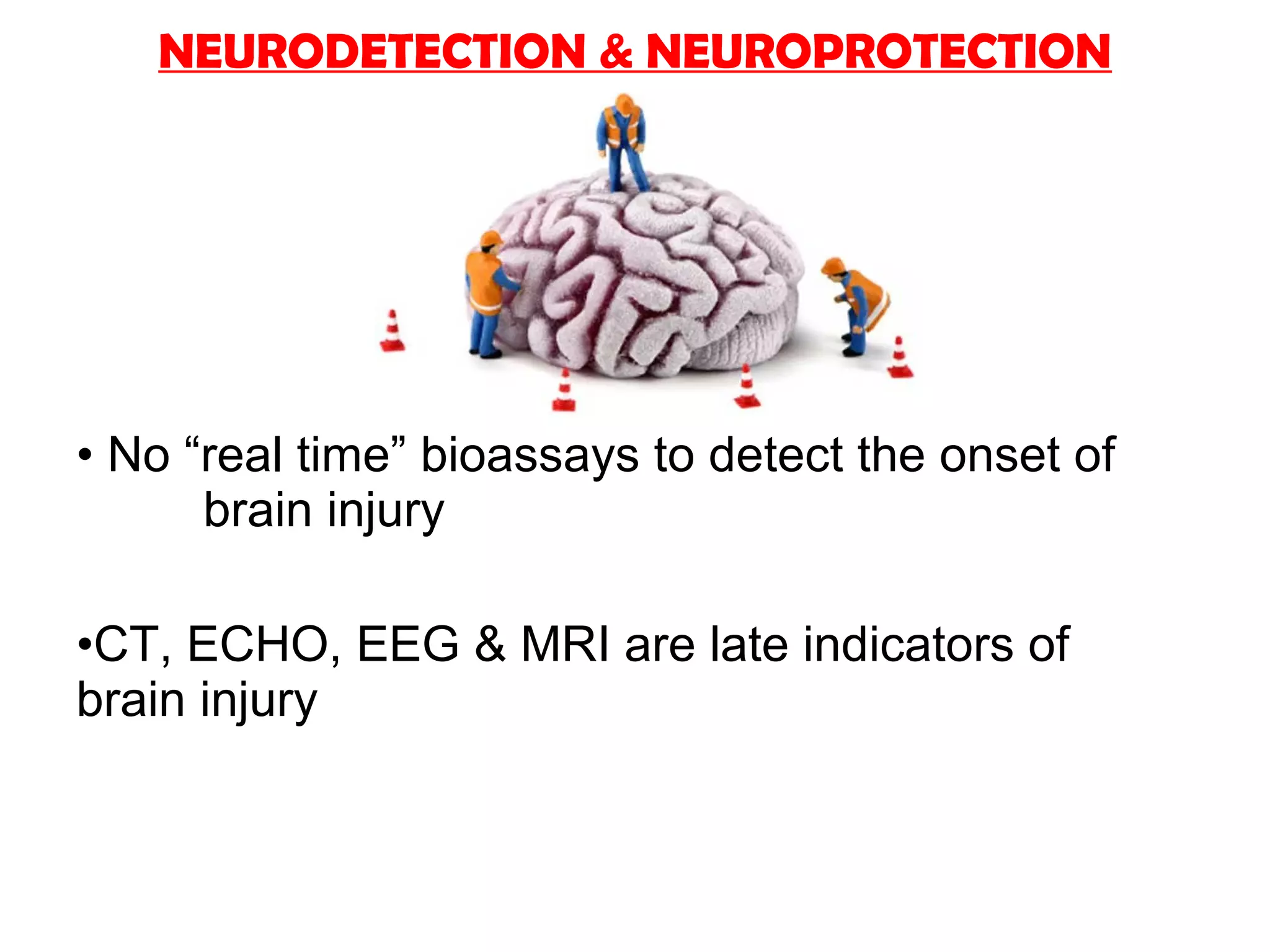 NEURODETECTION & NEUROPROTECTION

• No “real time” bioassays to detect the onset of brain injury

•CT, ECHO, EEG & MRI are late indicators of brain injury